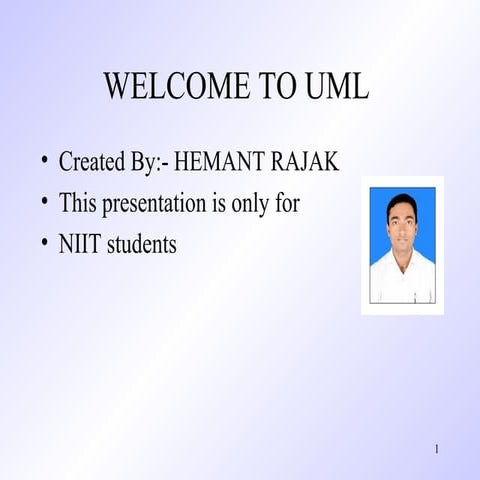 WELCOME TO UML

• Created By:- HEMANT RAJAK
• This presentation is only for
• NIIT students

1